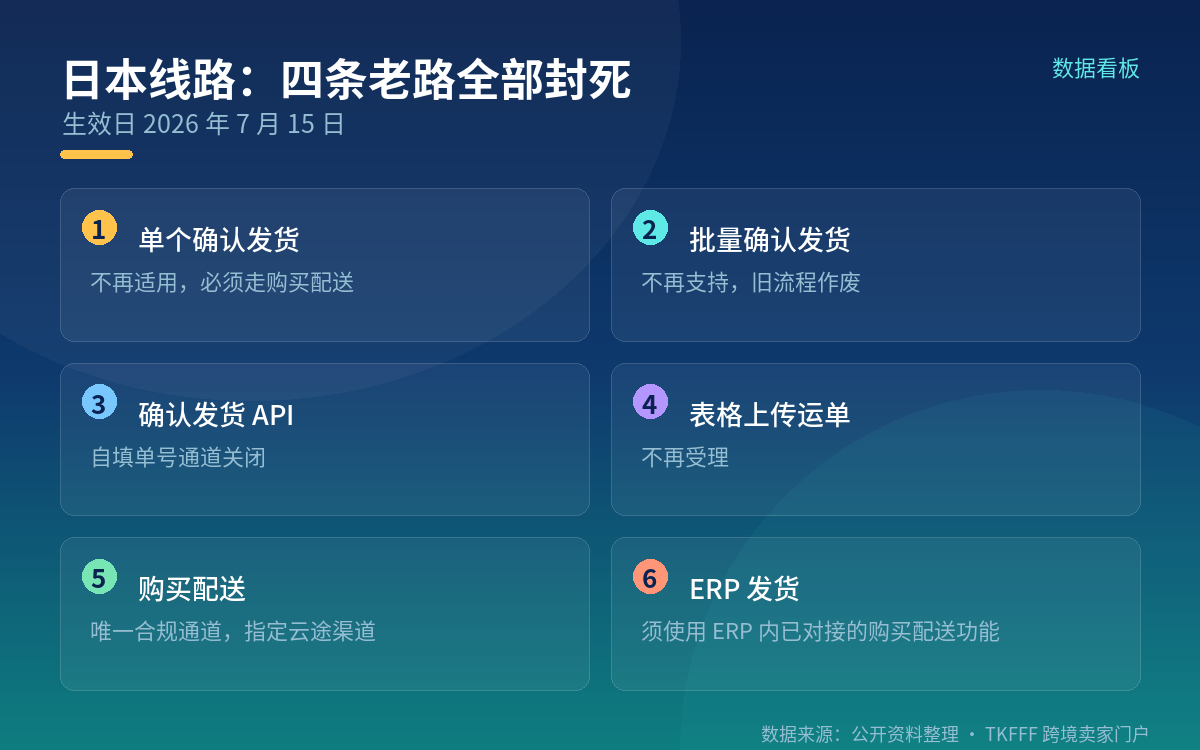 日本线路：四条老路全部封死

数据看板

生效日 2026 年 7 月 15 日

1 单个确认发货
不再适用，必须走购买配送

2 批量确认发货
不再支持，旧流程作废

3 确认发货 API
自填单号通道关闭

4 表格上传运单
不再受理

5 购买配送
唯一合规通道，指定云途渠道

6 ERP 发货
须使用 ERP 内已对接的购买配送功能

数据来源：公开资料整理 · TKFFF 跨境卖家门户